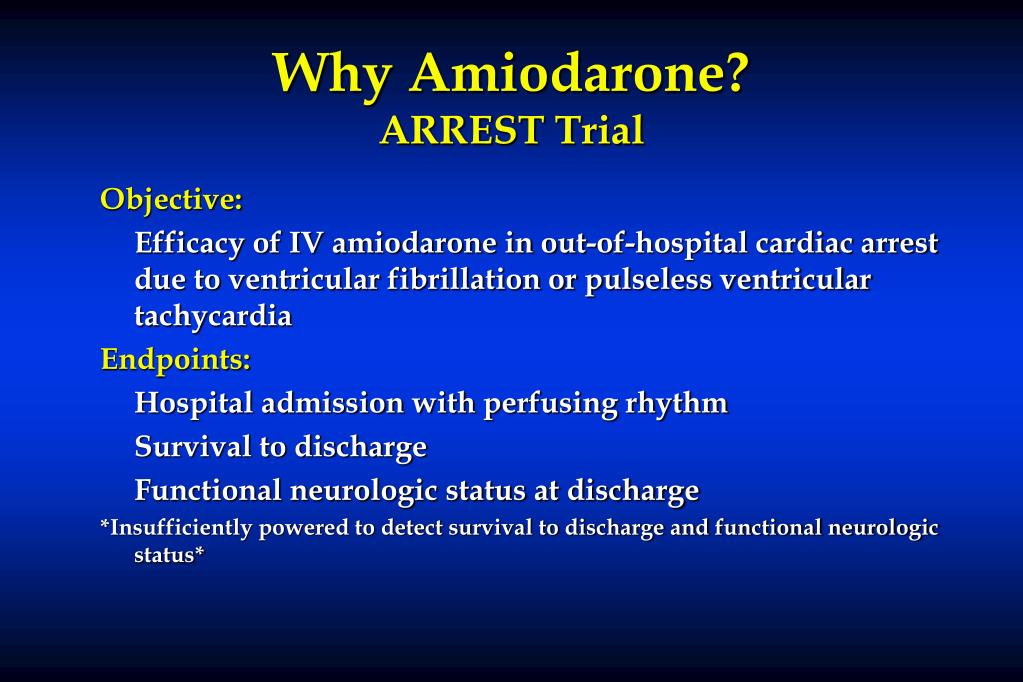 Why Amiodarone?
ARREST Trial

Objective:

Efficacy of IV amiodarone in out-of-hospital cardiac arrest due to ventricular fibrillation or pulseless ventricular tachycardia

Endpoints:

Hospital admission with perfusing rhythm

Survival to discharge

Functional neurologic status at discharge

*Insufficiently powered to detect survival to discharge and functional neurologic status*